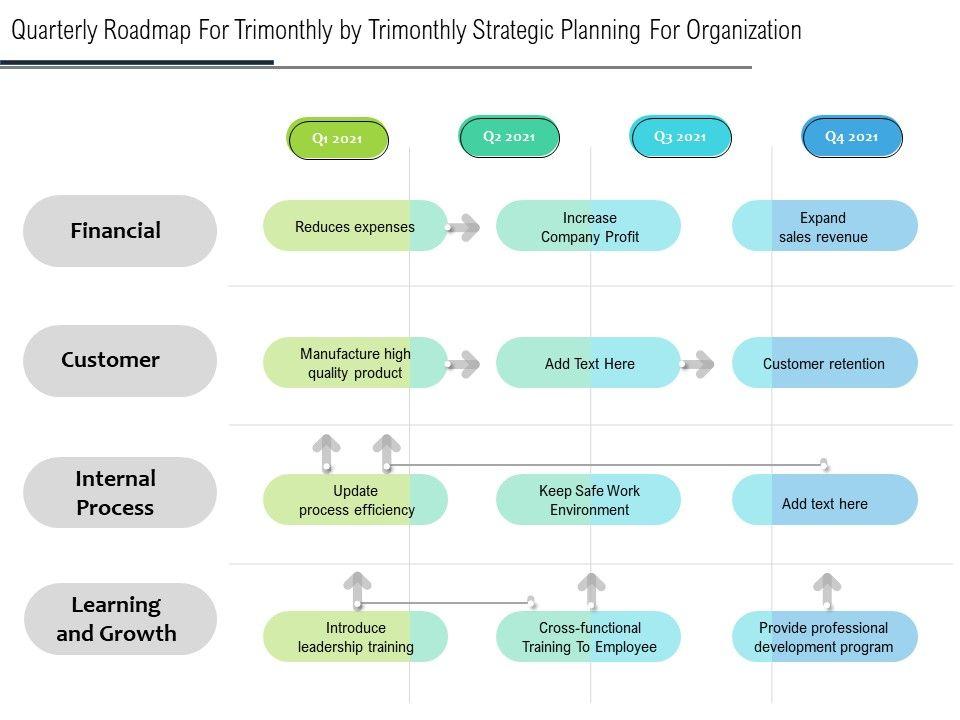 Quarterly Roadmap For Trimonthly by Trimonthly Strategic Planning For Organization

Q1 2021

Q2 2021

Q3 2021

Q4 2021

Financial

Reduces expenses

Increase Company Profit

Expand sales revenue

Customer

Manufacture high quality product

Add Text Here

Customer retention

Internal Process

Update process efficiency

Keep Safe Work Environment

Add text here

Learning and Growth

Introduce leadership training

Cross-functional Training To Employee

Provide professional development program